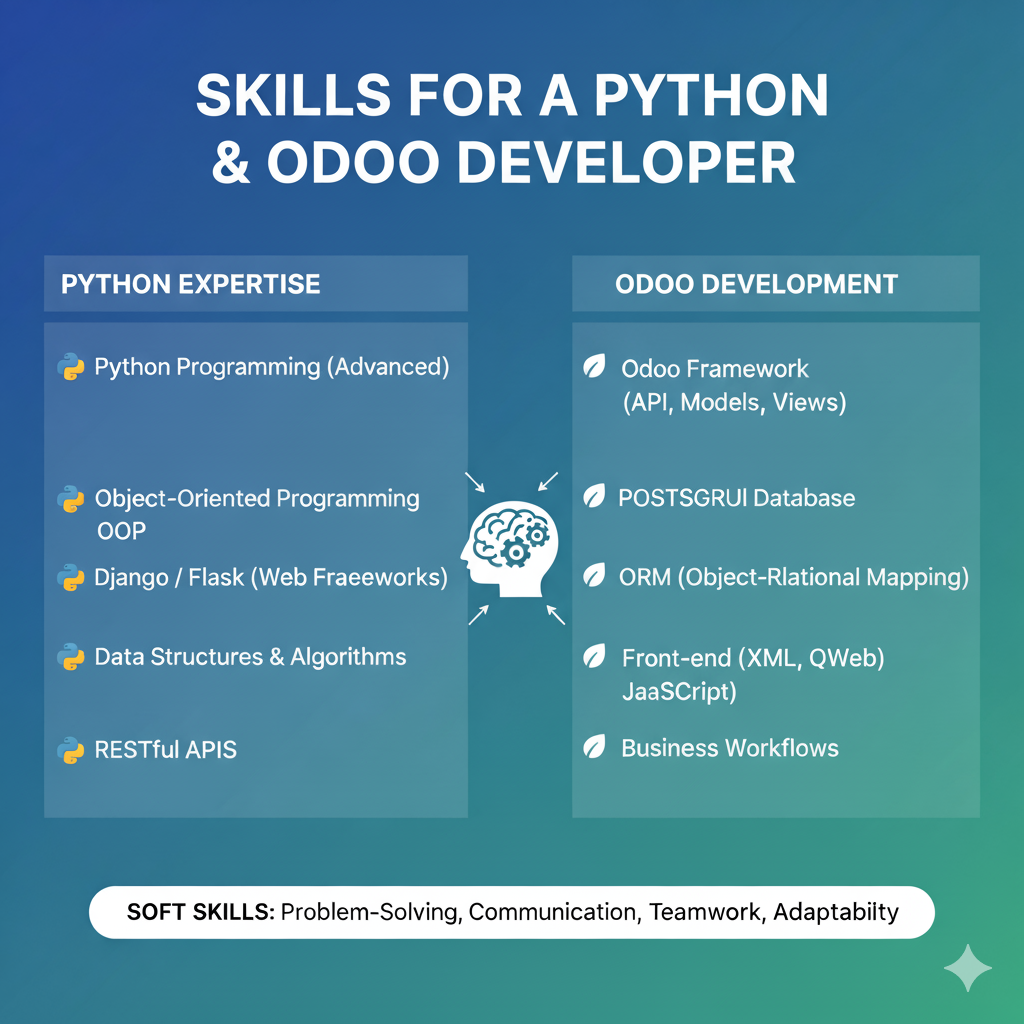 SKILLS FOR A PYTHON & ODOO DEVELOPER

PYTHON EXPERTISE

Python Programming (Advanced)

Object-Oriented Programming OOP

Django / Flask (Web Fraeeworks)

Data Structures & Algorithms

RESTful APIS

ODOO DEVELOPMENT

Odoo Framework (API, Models, Views)

POSTSGRUI Database

ORM (Object-Rlational Mapping)

Front-end (XML, QWeb) JaaSCript)

Business Workflows

SOFT SKILLS: Problem-Solving, Communication, Teamwork, Adaptabilty